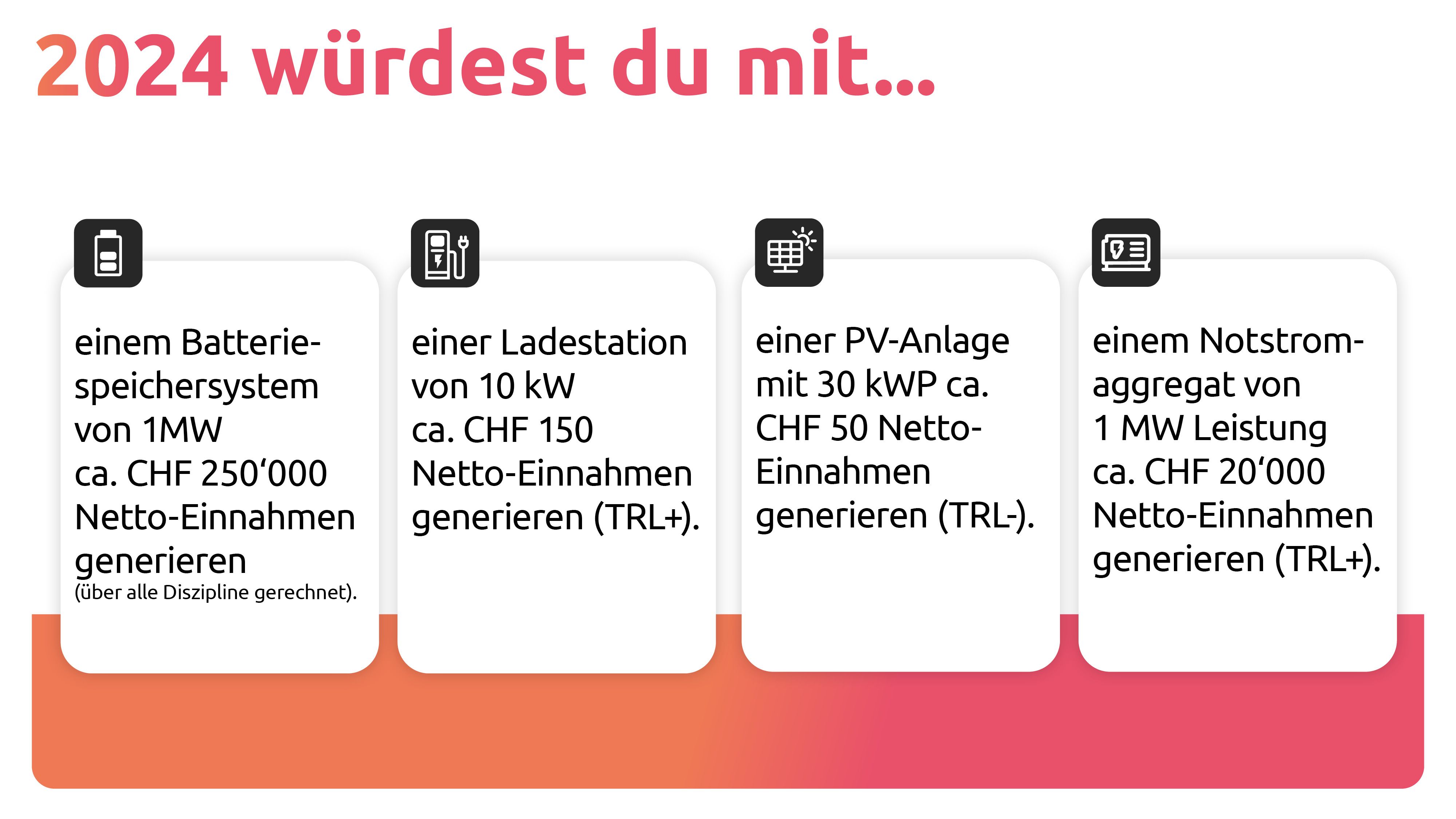 2024 würdest du mit...

einem Batteriespeichersystem von 1MW ca. CHF 250‘000 Netto-Einnahmen generieren
(über alle Diszipline gerechnet).

einer Ladestation von 10 kW ca. CHF 150 Netto-Einnahmen generieren (TRL+).

einer PV-Anlage mit 30 kWP ca. CHF 50 Netto-Einnahmen generieren (TRL-).

einem Notstromaggregat von 1 MW Leistung ca. CHF 20‘000 Netto-Einnahmen generieren (TRL+).